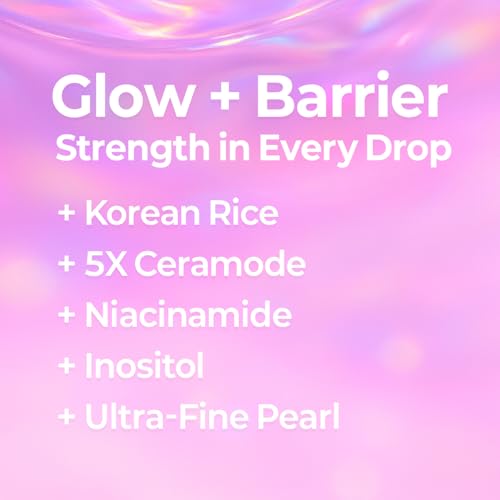 Glow + Barrier
Strength in Every Drop

+ Korean Rice
+ 5X Ceramode
+ Niacinamide
+ Inositol
+ Ultra-Fine Pearl